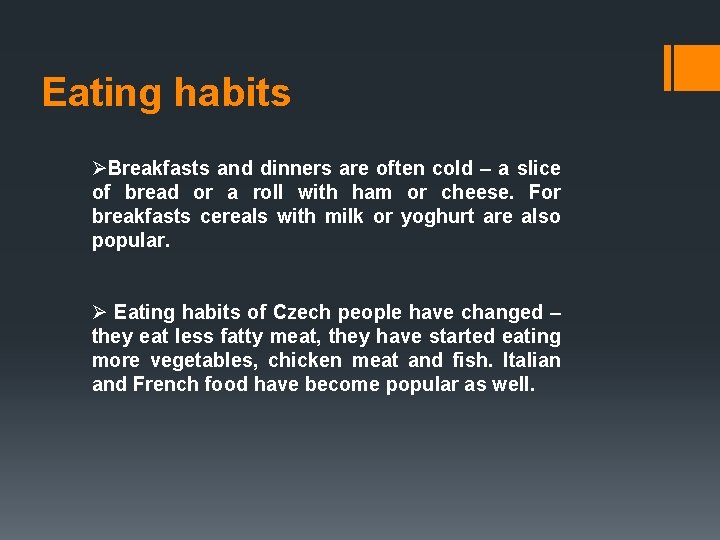 Eating habits

➢Breakfasts and dinners are often cold – a slice of bread or a roll with ham or cheese. For breakfasts cereals with milk or yoghurt are also popular.

➢ Eating habits of Czech people have changed – they eat less fatty meat, they have started eating more vegetables, chicken meat and fish. Italian and French food have become popular as well.